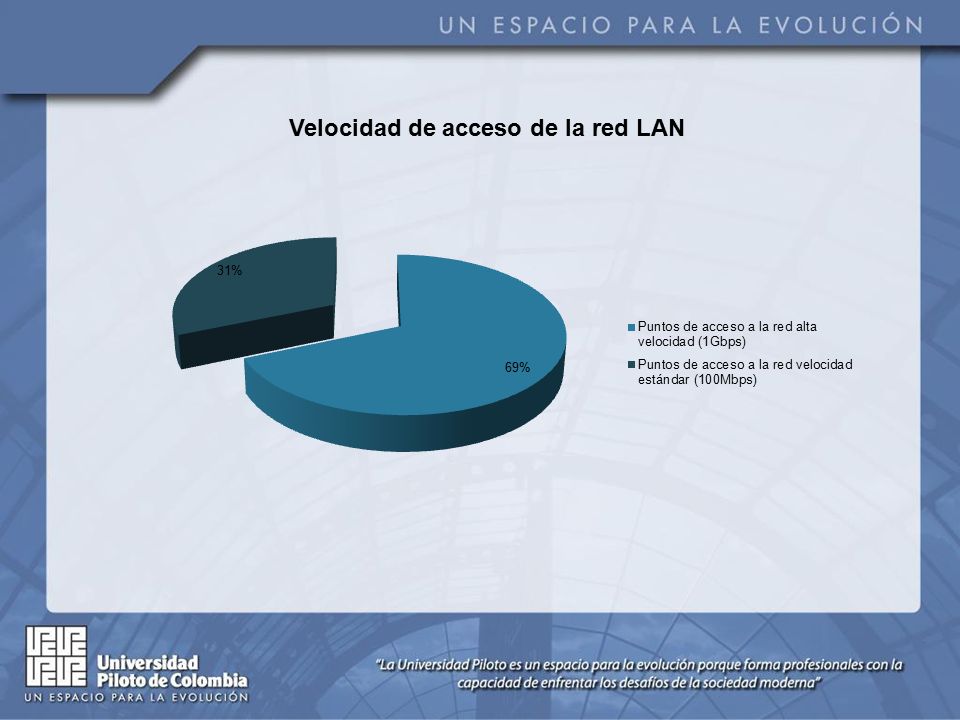 UN ESPACIO PARA LA EVOLUCIÓN

Velocidad de acceso de la red LAN

31%

69%

Puntos de acceso a la red alta velocidad (1Gbps)

Puntos de acceso a la red velocidad estándar (100Mbps)

Universidad Piloto de Colombia
UN ESPACIO PARA LA EVOLUCIÓN

"La Universidad Piloto es un espacio para la evolución porque forma profesionales con la capacidad de enfrentar los desafíos de la sociedad moderna"